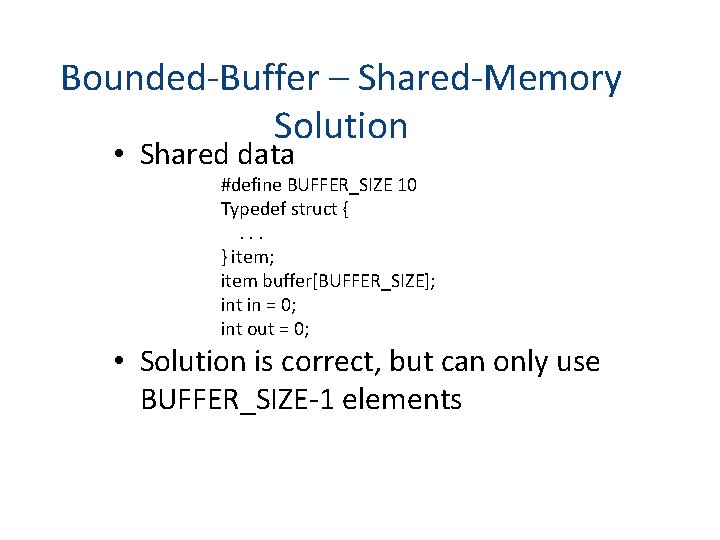 Bounded-Buffer – Shared-Memory Solution

• Shared data

#define BUFFER_SIZE 10
Typedef struct {
. . .
} item;
item buffer[BUFFER_SIZE];
int in = 0;
int out = 0;

• Solution is correct, but can only use BUFFER_SIZE-1 elements